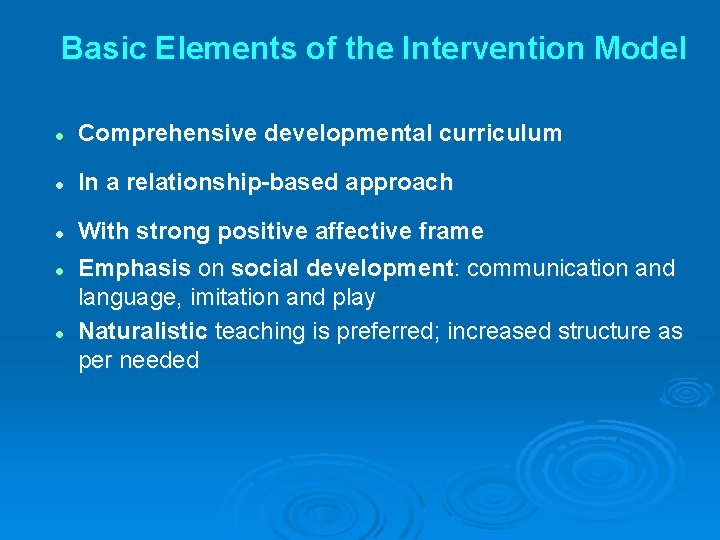 Basic Elements of the Intervention Model

- Comprehensive developmental curriculum
- In a relationship-based approach
- With strong positive affective frame
- Emphasis on social development: communication and language, imitation and play
- Naturalistic teaching is preferred; increased structure as per needed